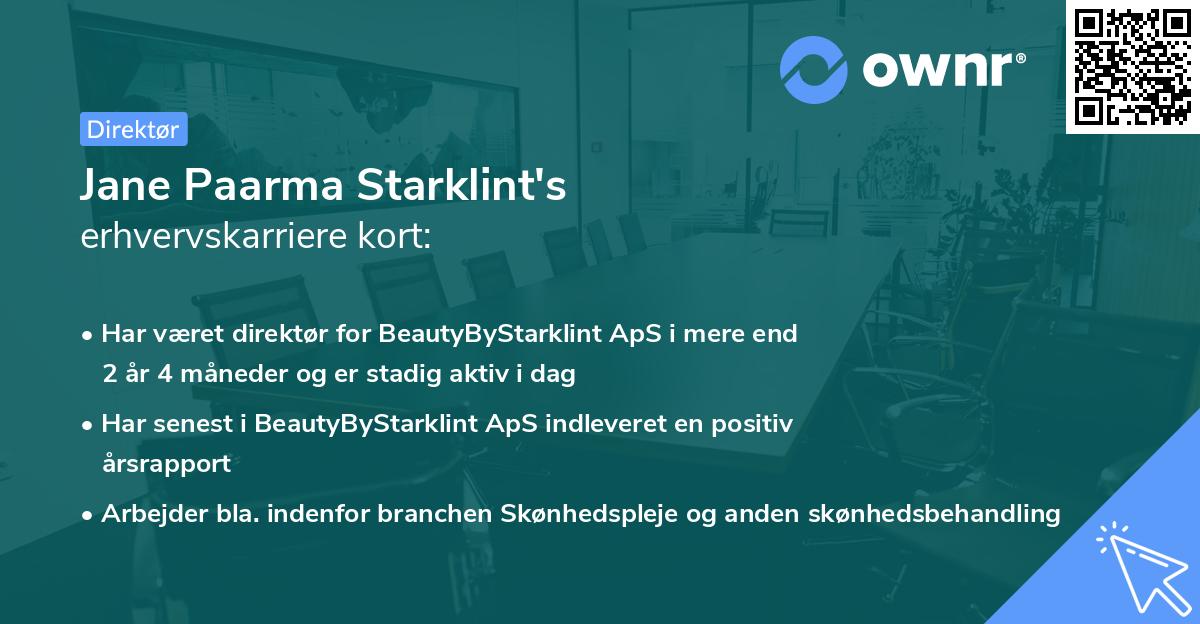 ownr®

Direktør

Jane Paarma Starklint's
erhvervskarriere kort:

• Har været direktør for BeautyByStarklint ApS i mere end 2 år 4 måneder og er stadig aktiv i dag
• Har senest i BeautyByStarklint ApS indleveret en positiv årsrapport
• Arbejder bla. indenfor branchen Skønhedspleje og anden skønhedsbehandling